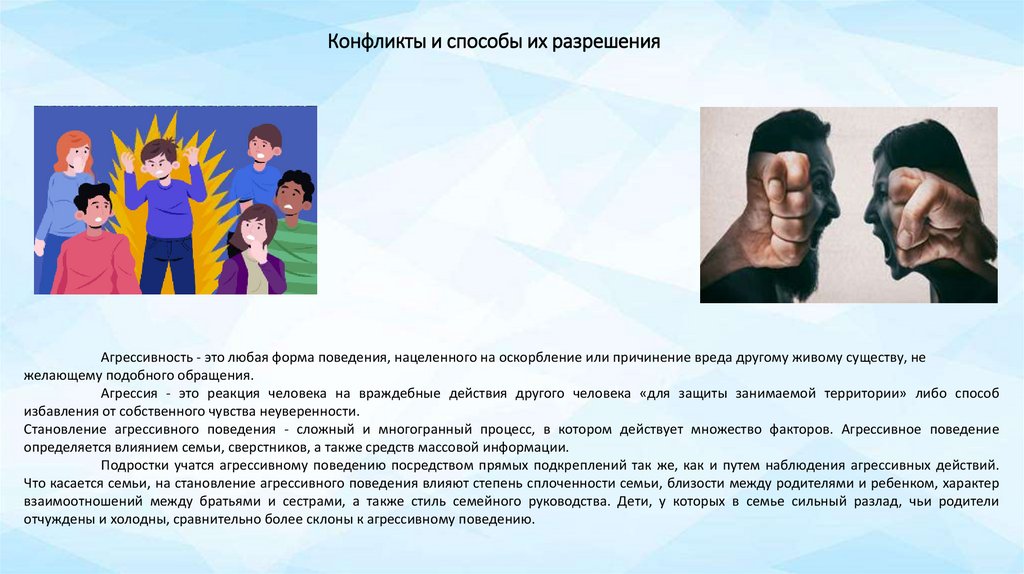 Конфликты и способы их разрешения

Агрессивность - это любая форма поведения, нацеленного на оскорбление или причинение вреда другому живому существу, не желающему подобного обращения.

Агрессия - это реакция человека на враждебные действия другого человека «для защиты занимаемой территории» либо способ избавления от собственного чувства неуверенности.

Становление агрессивного поведения - сложный и многогранный процесс, в котором действует множество факторов. Агрессивное поведение определяется влиянием семьи, сверстников, а также средств массовой информации.

Подростки учатся агрессивному поведению посредством прямых подкреплений так же, как и путем наблюдения агрессивных действий. Что касается семьи, на становление агрессивного поведения влияют степень сплоченности семьи, близости между родителями и ребенком, характер взаимоотношений между братьями и сестрами, а также стиль семейного руководства. Дети, у которых в семье сильный разлад, чьи родители отчуждены и холодны, сравнительно более склоны к агрессивному поведению.